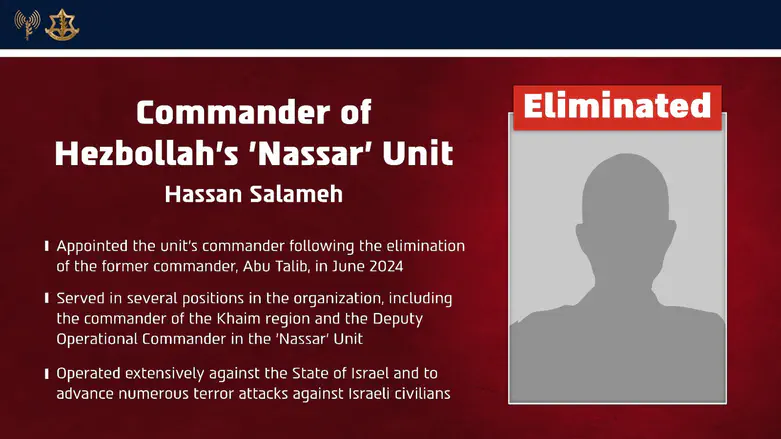 Commander of Hezbollah's 'Nassar' Unit

Hassan Salameh

Appointed the unit's commander following the elimination of the former commander, Abu Talib, in June 2024

Served in several positions in the organization, including the commander of the Khaim region and the Deputy Operational Commander in the 'Nassar' Unit

Operated extensively against the State of Israel and to advance numerous terror attacks against Israeli civilians

Eliminated